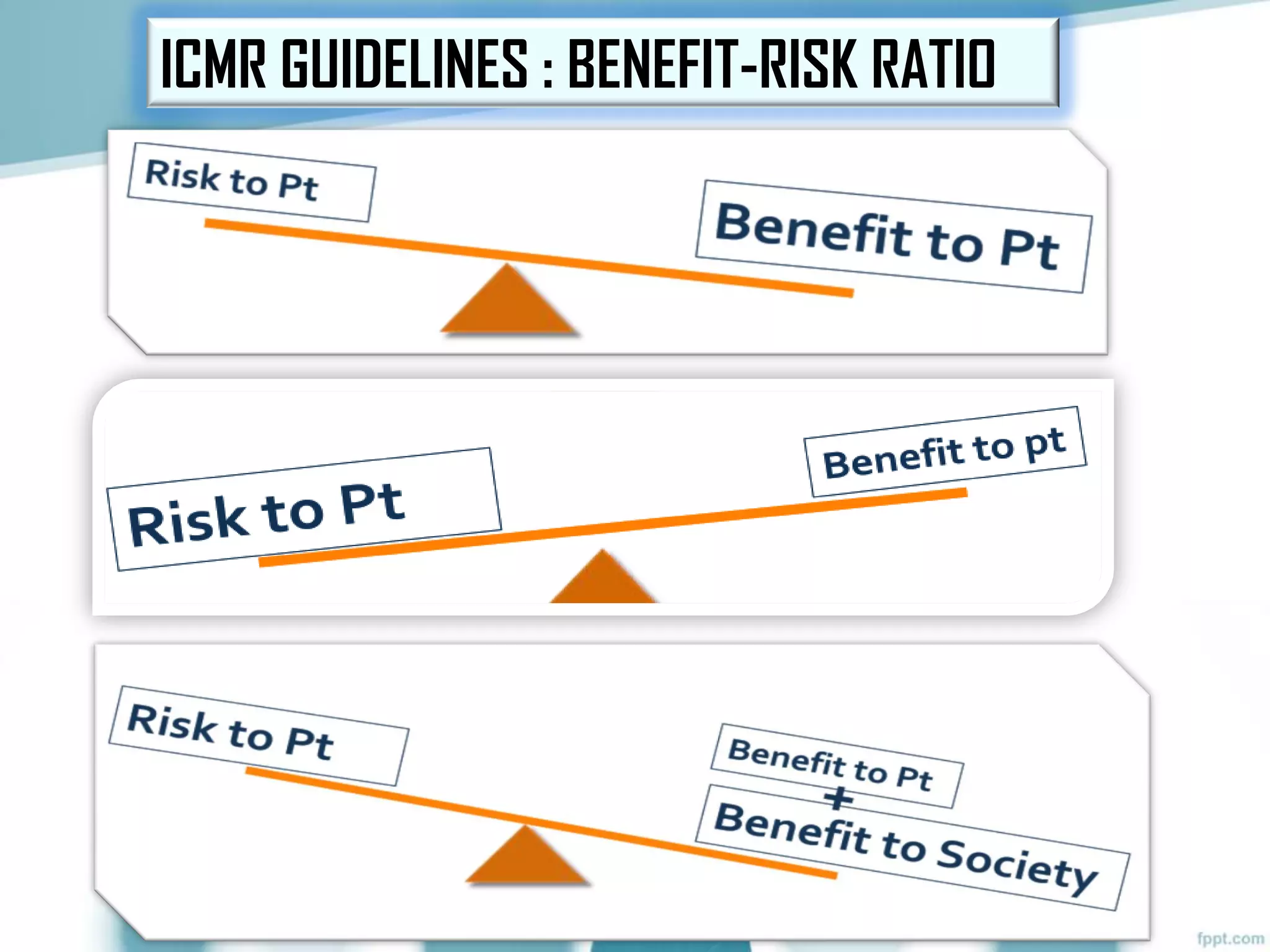 ICMR GUIDELINES : BENEFIT-RISK RATIO

Risk to Pt

Benefit to Pt

Risk to Pt

Benefit to pt

Risk to Pt

Benefit to Pt
+
Benefit to Society

fppt.com